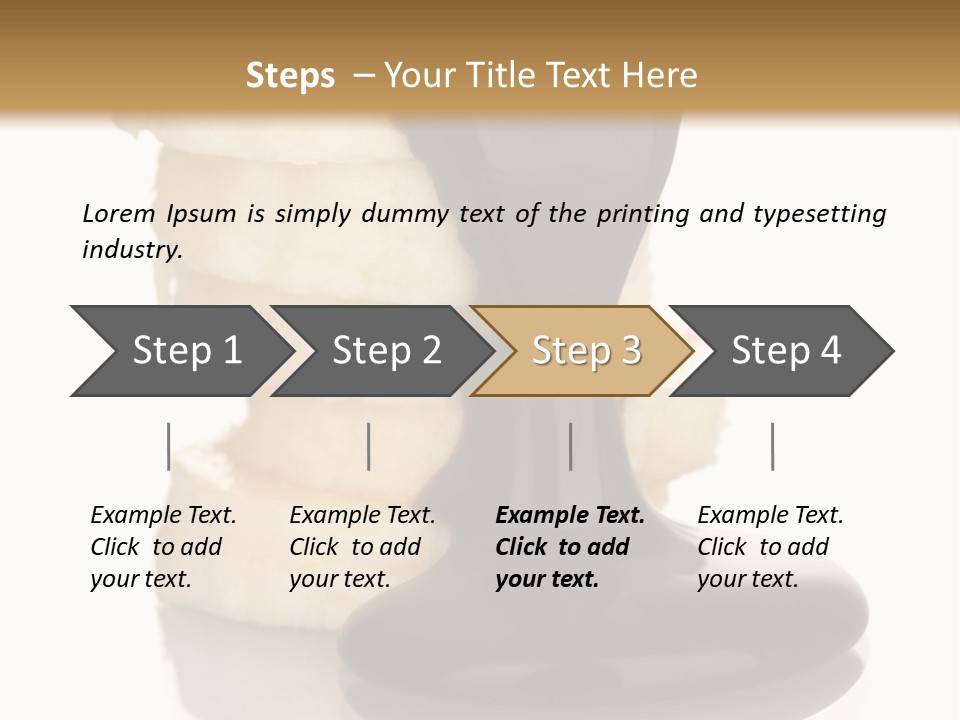 Steps – Your Title Text Here

Lorem Ipsum is simply dummy text of the printing and typesetting industry.

Step 1

Step 2

Step 3

Step 4

Example Text. Click to add your text.

Example Text. Click to add your text.

Example Text. Click to add your text.

Example Text. Click to add your text.